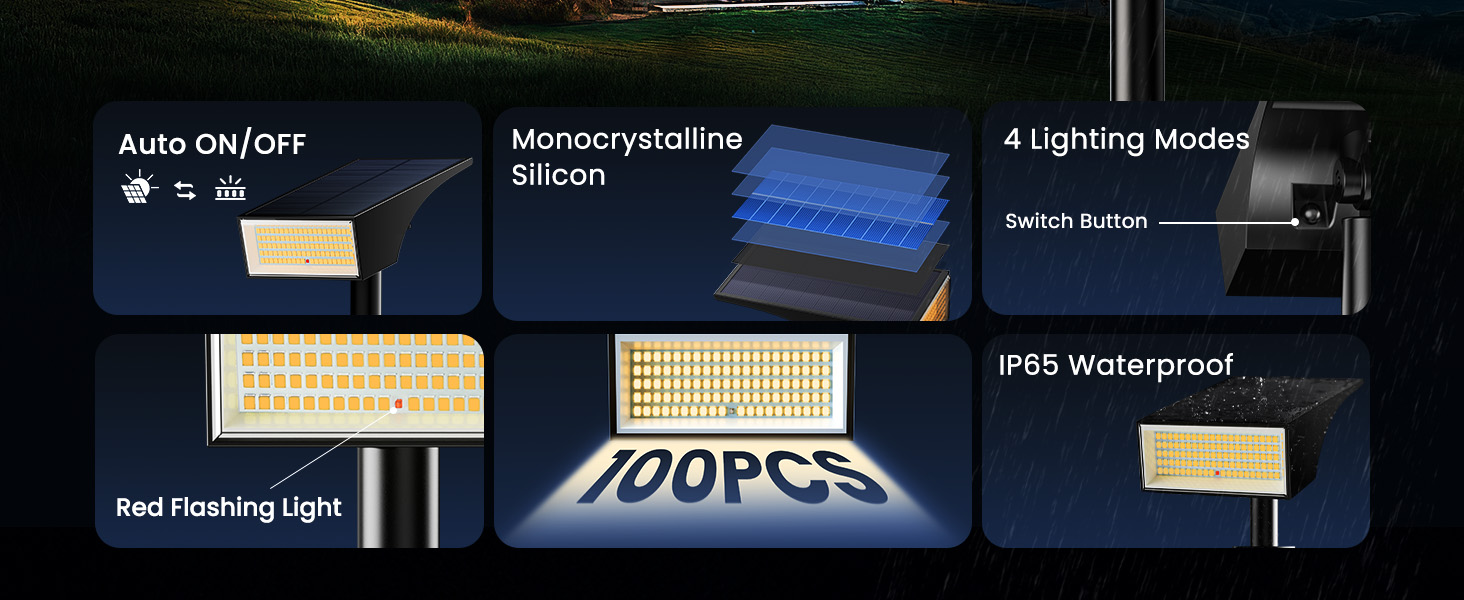 Auto ON/OFF

Monocrystalline Silicon

4 Lighting Modes

Switch Button

Red Flashing Light

100PCS

IP65 Waterproof